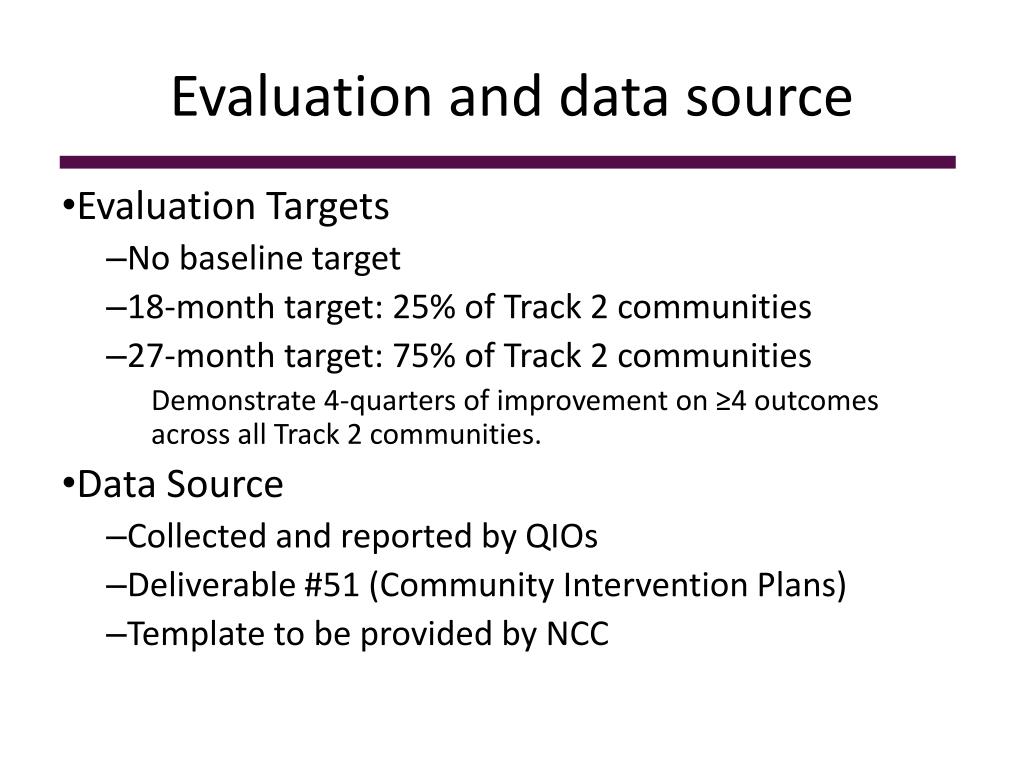 Evaluation and data source

•Evaluation Targets
–No baseline target
–18-month target: 25% of Track 2 communities
–27-month target: 75% of Track 2 communities
Demonstrate 4-quarters of improvement on ≥4 outcomes across all Track 2 communities.

•Data Source
–Collected and reported by QIOs
–Deliverable #51 (Community Intervention Plans)
–Template to be provided by NCC